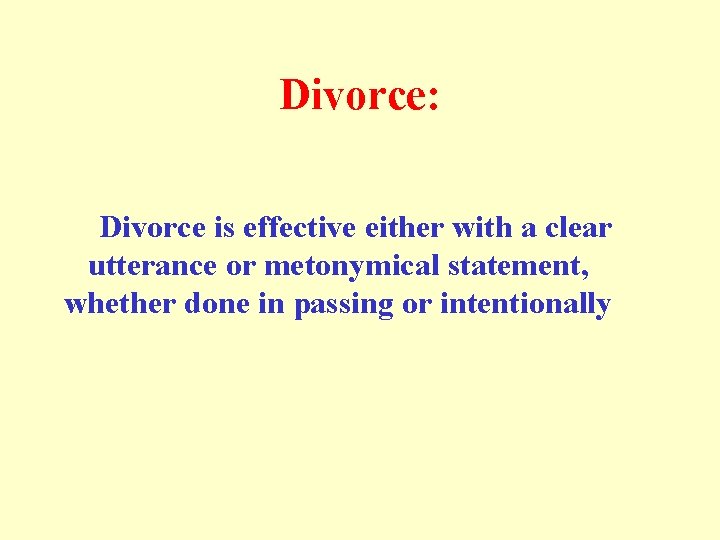 Divorce:

Divorce is effective either with a clear utterance or metonymical statement, whether done in passing or intentionally